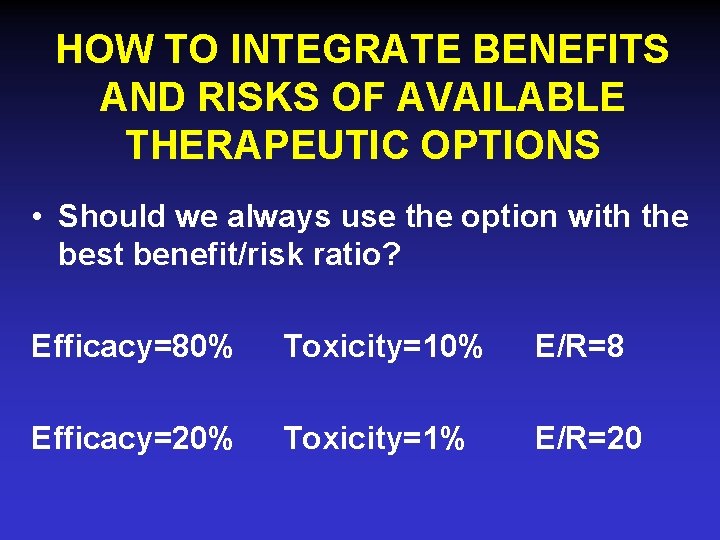 HOW TO INTEGRATE BENEFITS AND RISKS OF AVAILABLE THERAPEUTIC OPTIONS

• Should we always use the option with the best benefit/risk ratio?

Efficacy=80% Toxicity=10% E/R=8

Efficacy=20% Toxicity=1% E/R=20